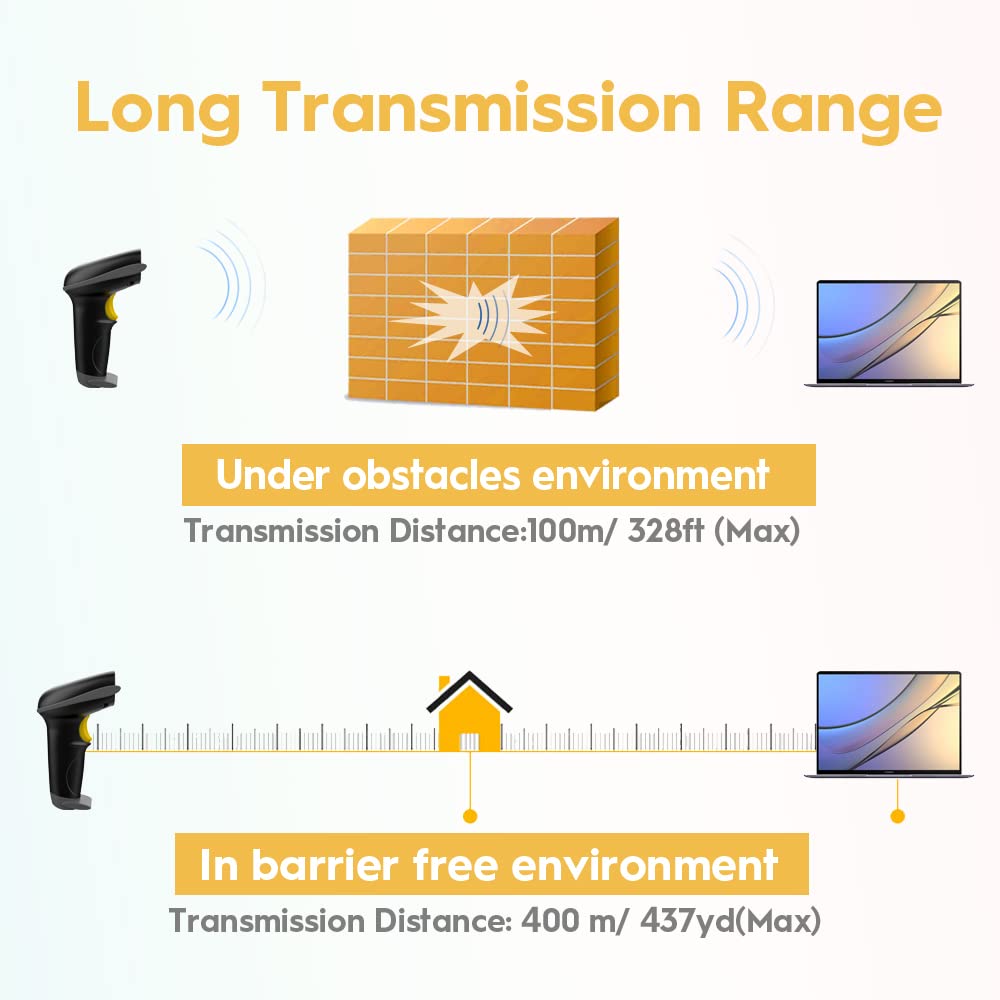 Long Transmission Range

Under obstacles environment

Transmission Distance:100m/ 328ft (Max)

In barrier free environment

Transmission Distance: 400 m/ 437yd(Max)